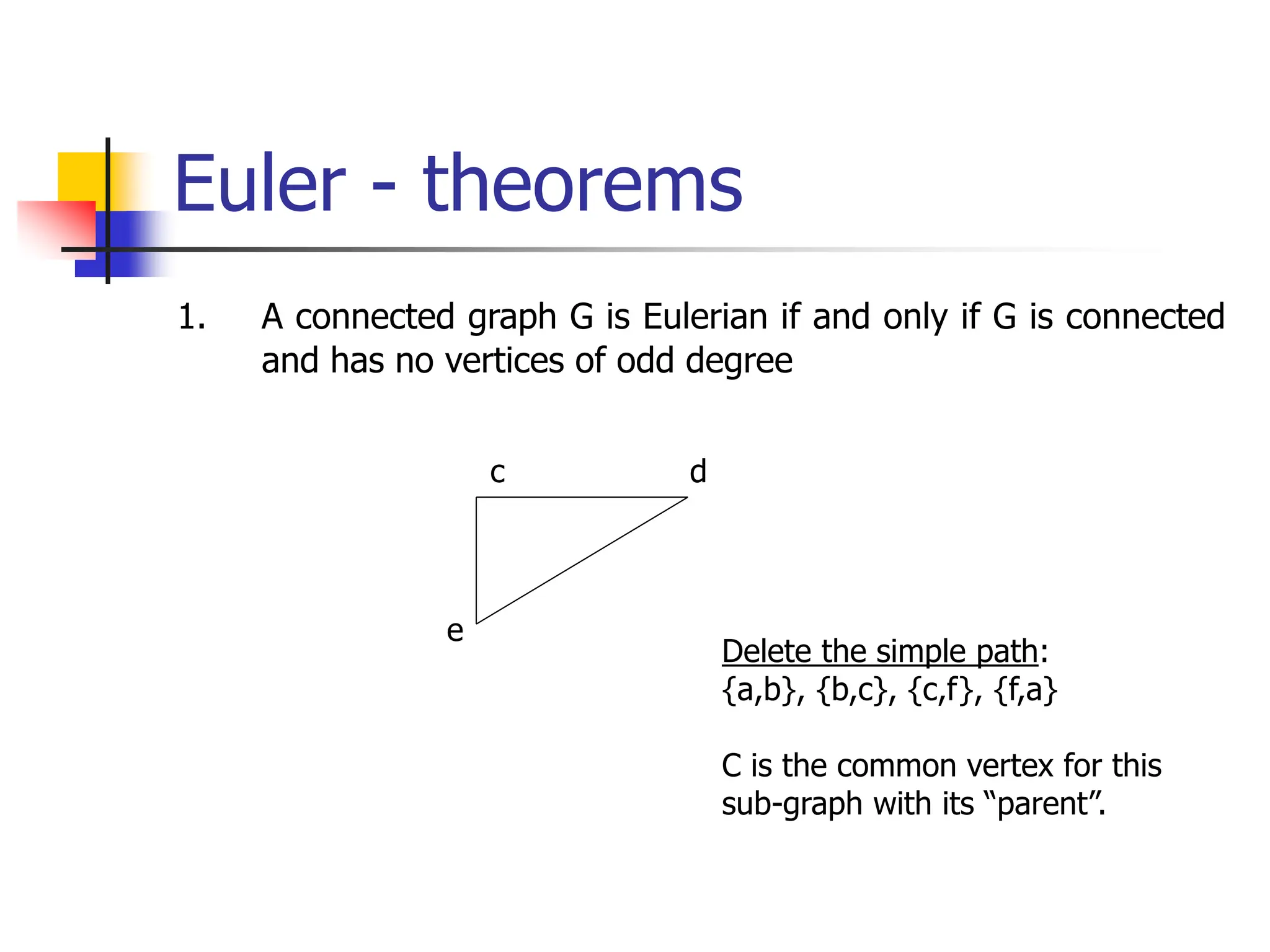 Euler - theorems

1. A connected graph G is Eulerian if and only if G is connected and has no vertices of odd degree

c
d
e

Delete the simple path:
{a,b}, {b,c}, {c,f}, {f,a}

C is the common vertex for this sub-graph with its “parent”.